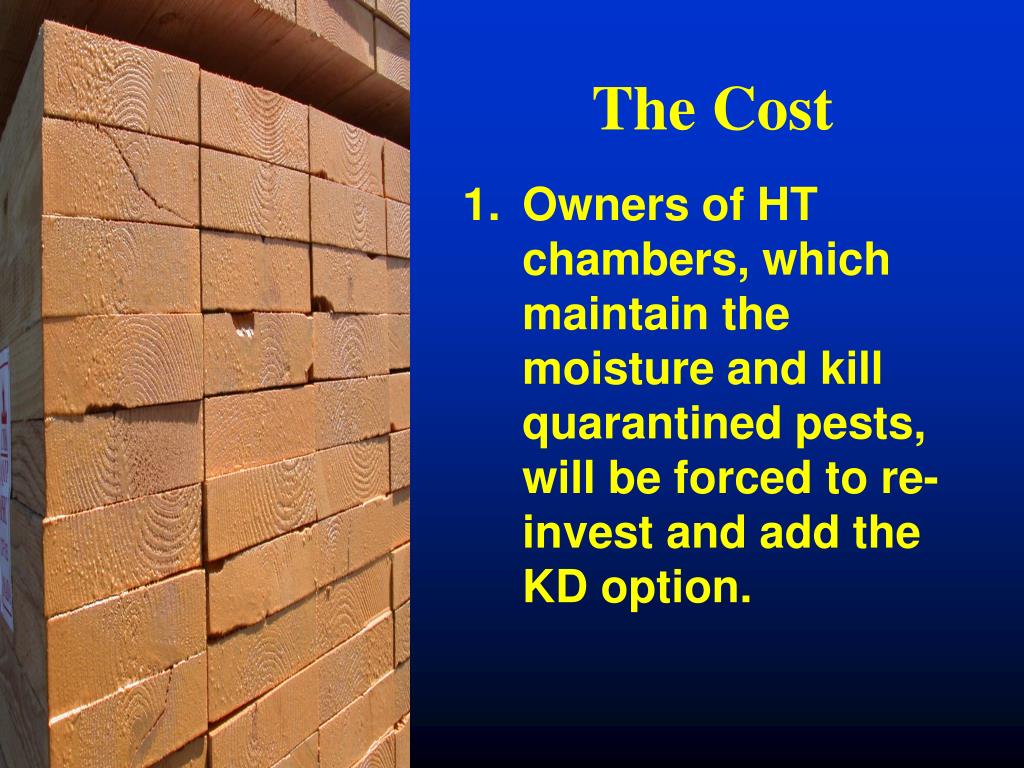 The Cost

1. Owners of HT chambers, which maintain the moisture and kill quarantined pests, will be forced to re-invest and add the KD option.